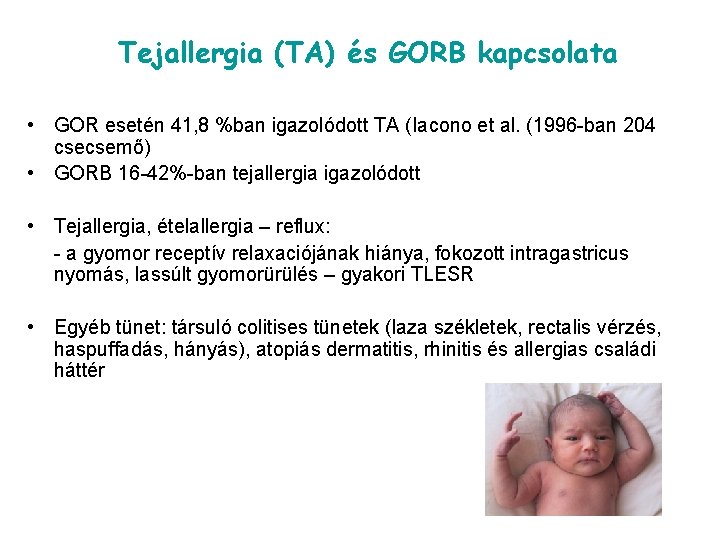 Tejallergia (TA) és GORB kapcsolata

• GOR esetén 41,8 %ban igazolódott TA (Iacono et al. (1996-ban 204 csecsemő)
• GORB 16-42%-ban tejallergia igazolódott

• Tejallergia, ételallergia – reflux:
- a gyomor receptív relaxaciójának hiánya, fokozott intragastricus nyomás, lassúlt gyomorürülés – gyakori TLESR

• Egyéb tünet: társuló colitises tünetek (laza székletek, rectalis vérzés, haspuffadás, hányás), atopiás dermatitis, rhinitis és allergias családi háttér